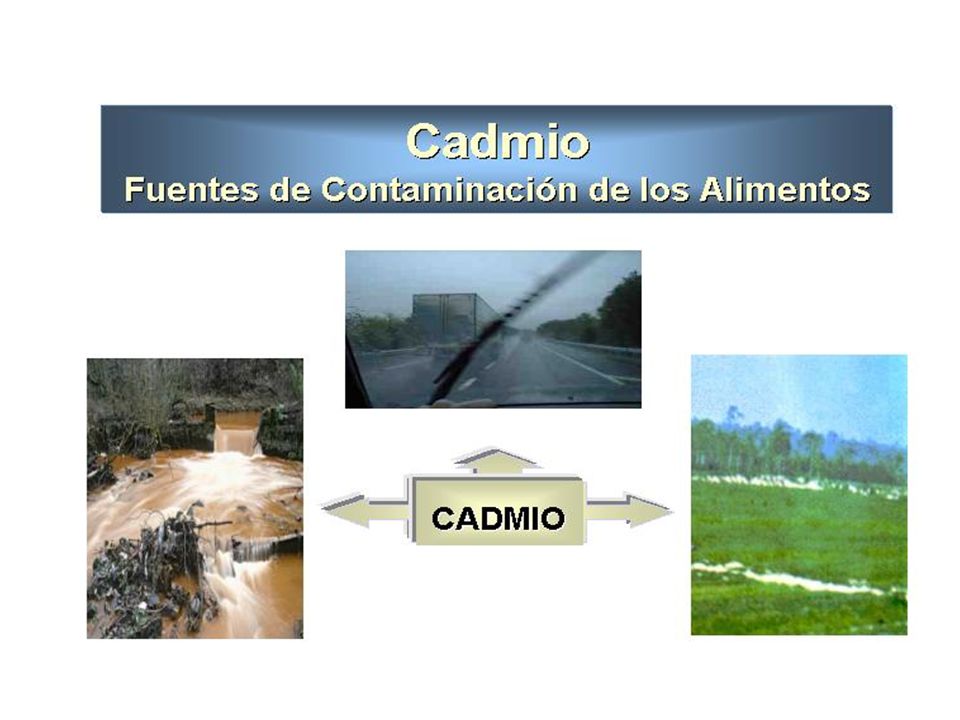 Cadmio
Fuentes de Contaminación de los Alimentos

CADMIO